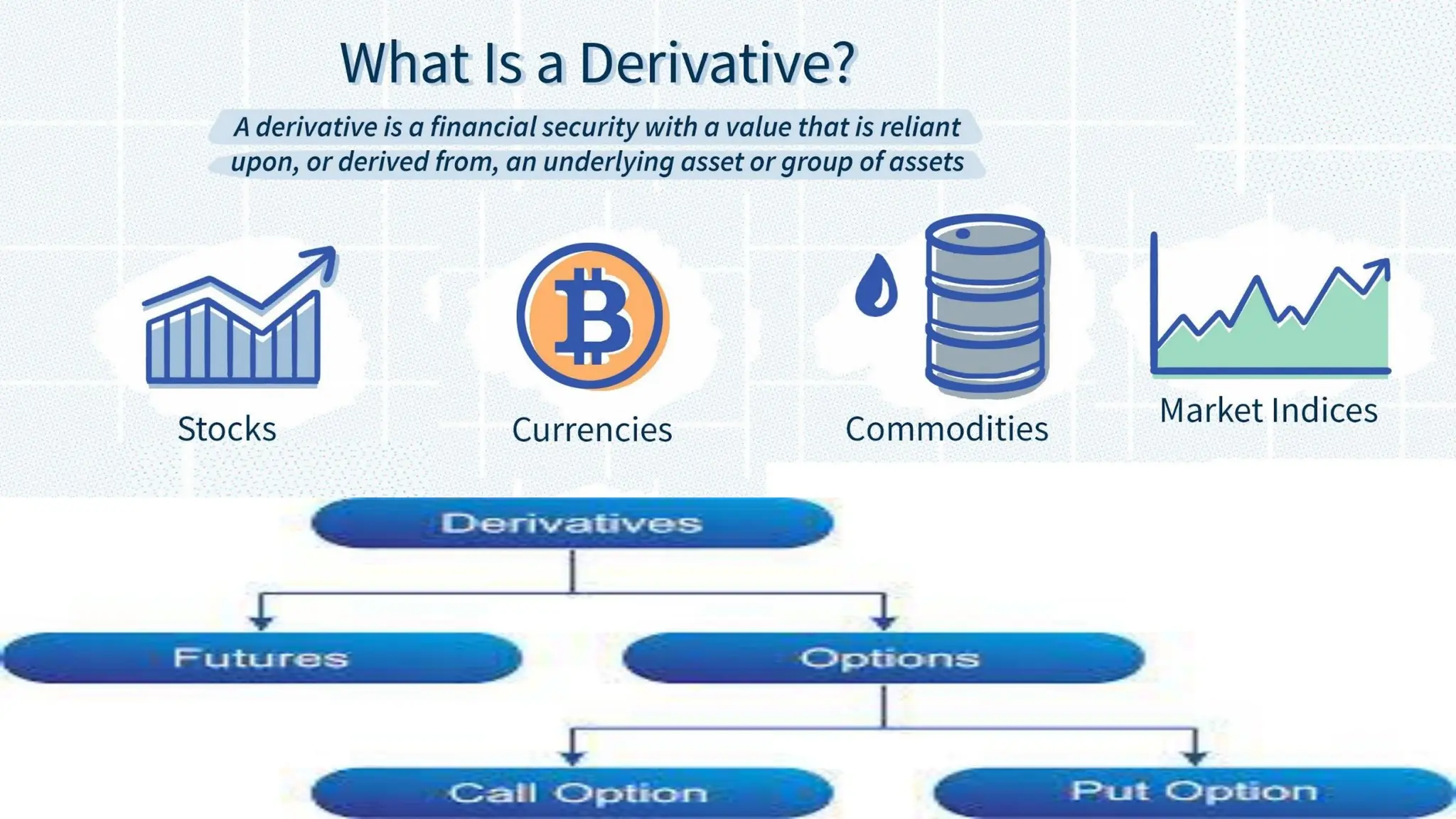 What Is a Derivative?

A derivative is a financial security with a value that is reliant upon, or derived from, an underlying asset or group of assets

Stocks

Currencies

Commodities

Market Indices

Derivatives

Futures

Options

Call Option

Put Option